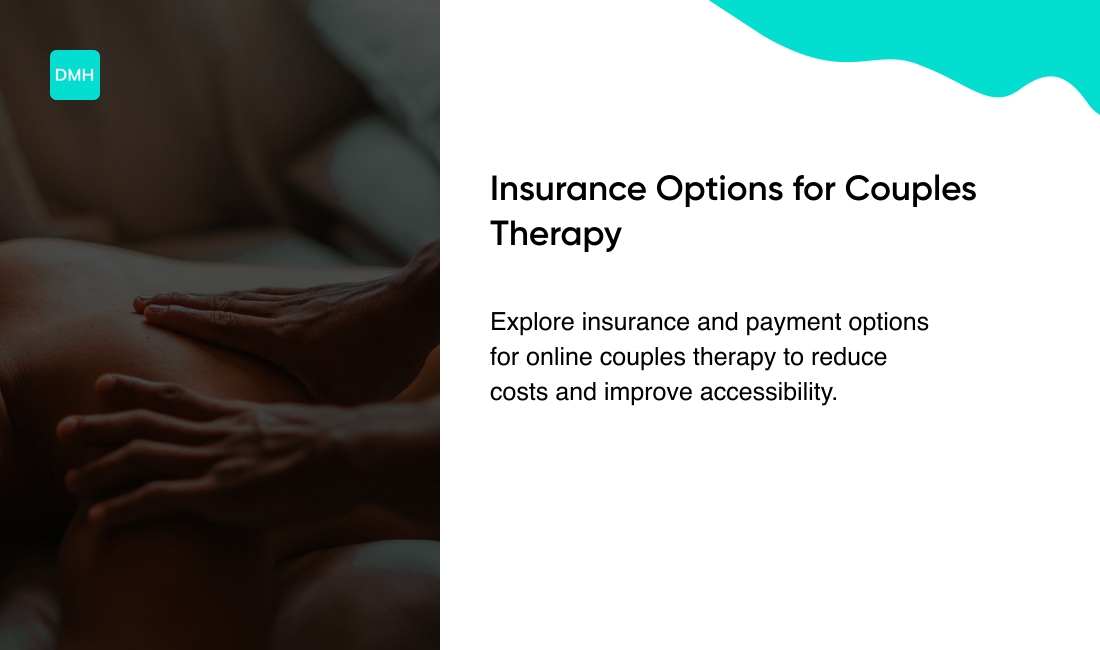 DMH

Insurance Options for Couples Therapy

Explore insurance and payment options for online couples therapy to reduce costs and improve accessibility.